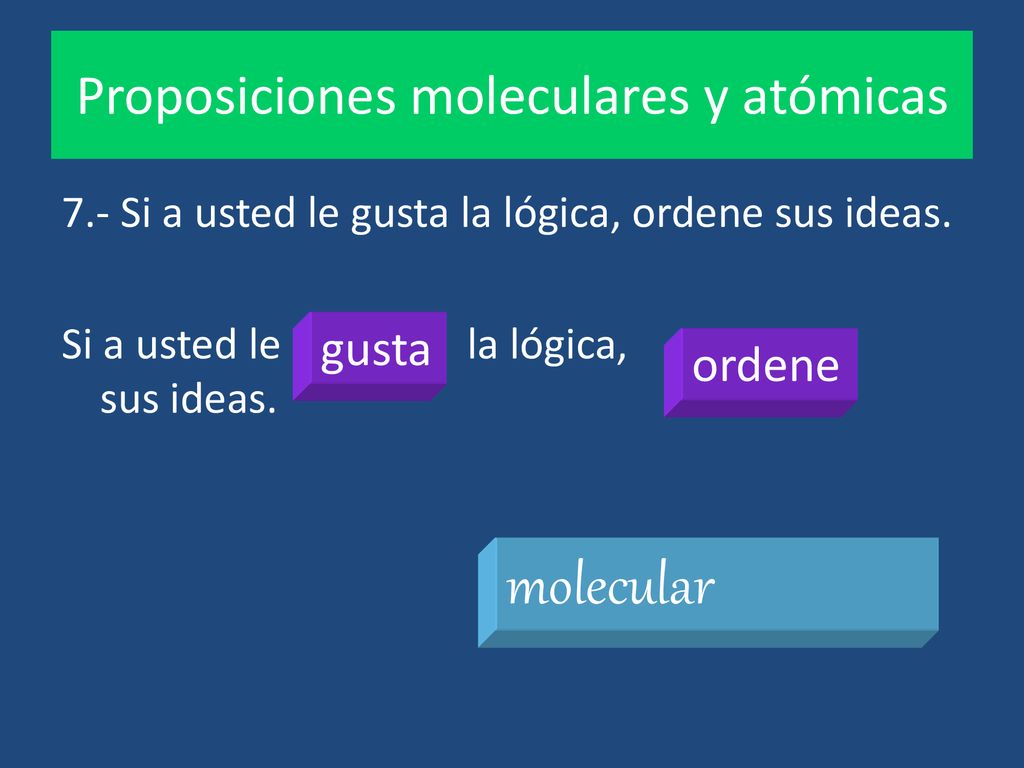 Proposiciones moleculares y atómicas

7.- Si a usted le gusta la lógica, ordene sus ideas.

Si a usted le gusta la lógica, ordene sus ideas.

molecular